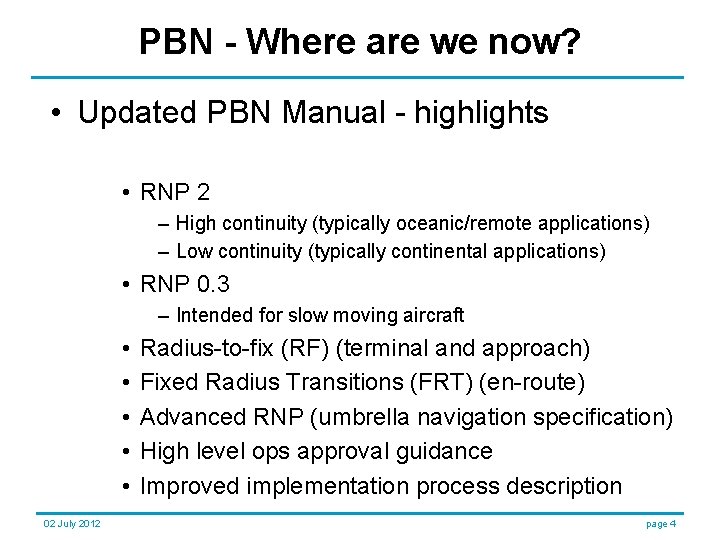 PBN - Where are we now?

• Updated PBN Manual - highlights

• RNP 2
– High continuity (typically oceanic/remote applications)
– Low continuity (typically continental applications)
• RNP 0.3
– Intended for slow moving aircraft
• Radius-to-fix (RF) (terminal and approach)
• Fixed Radius Transitions (FRT) (en-route)
• Advanced RNP (umbrella navigation specification)
• High level ops approval guidance
• Improved implementation process description

02 July 2012

page 4